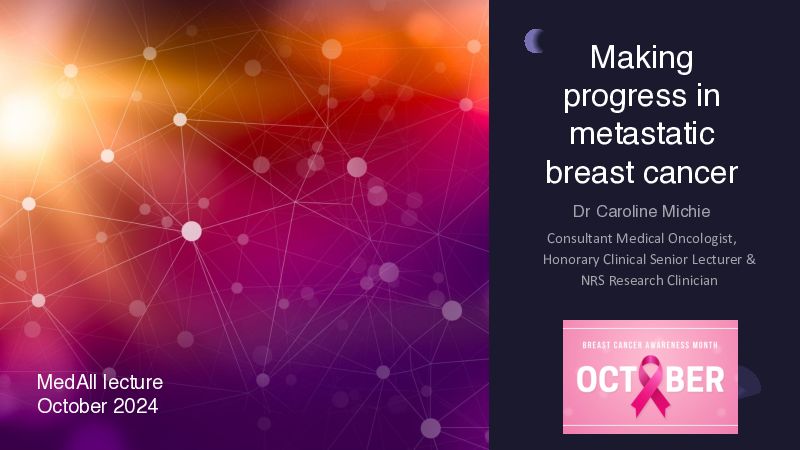 Making progress in metastatic breast cancer

Dr Caroline Michie

Consultant Medical Oncologist, Honorary Clinical Senior Lecturer & NRS Research Clinician

BREAST CANCER AWARENESS MONTH

OCTOBER

MedAll lecture
October 2024